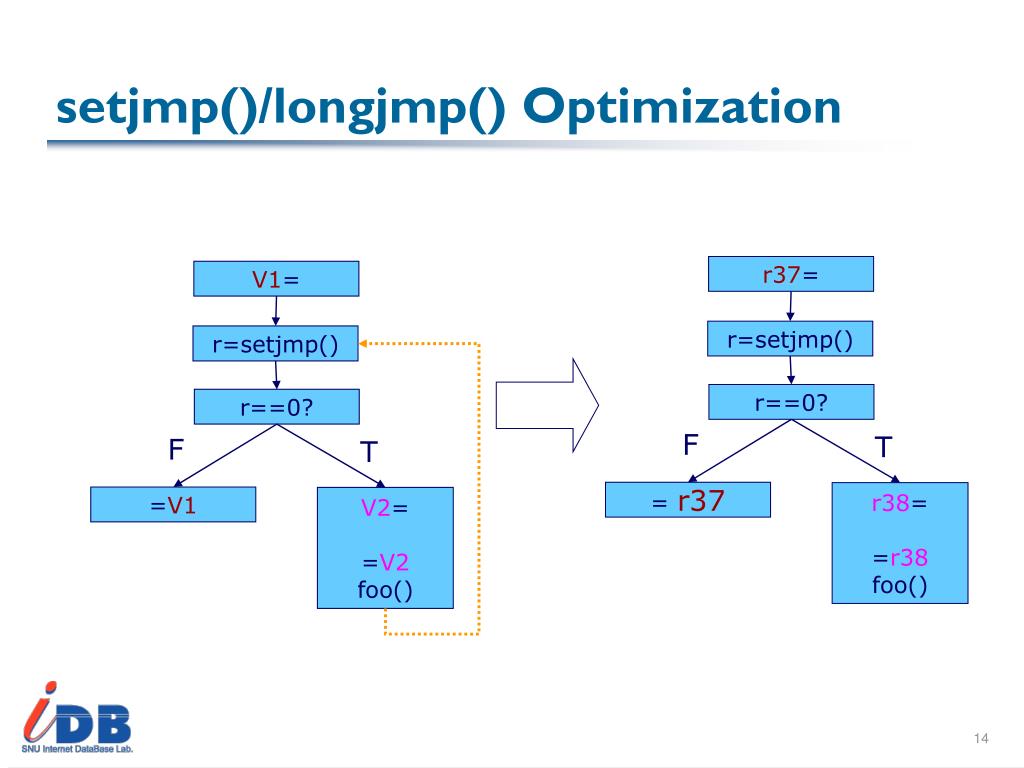 setjmp()/longjmp() Optimization

V1=

r=setjmp()

r==0?

F

T

=V1

V2=

=V2
foo()

r37=

r=setjmp()

r==0?

F

T

= r37

r38=

=r38
foo()

iDB
SNU Internet DataBase Lab.

14